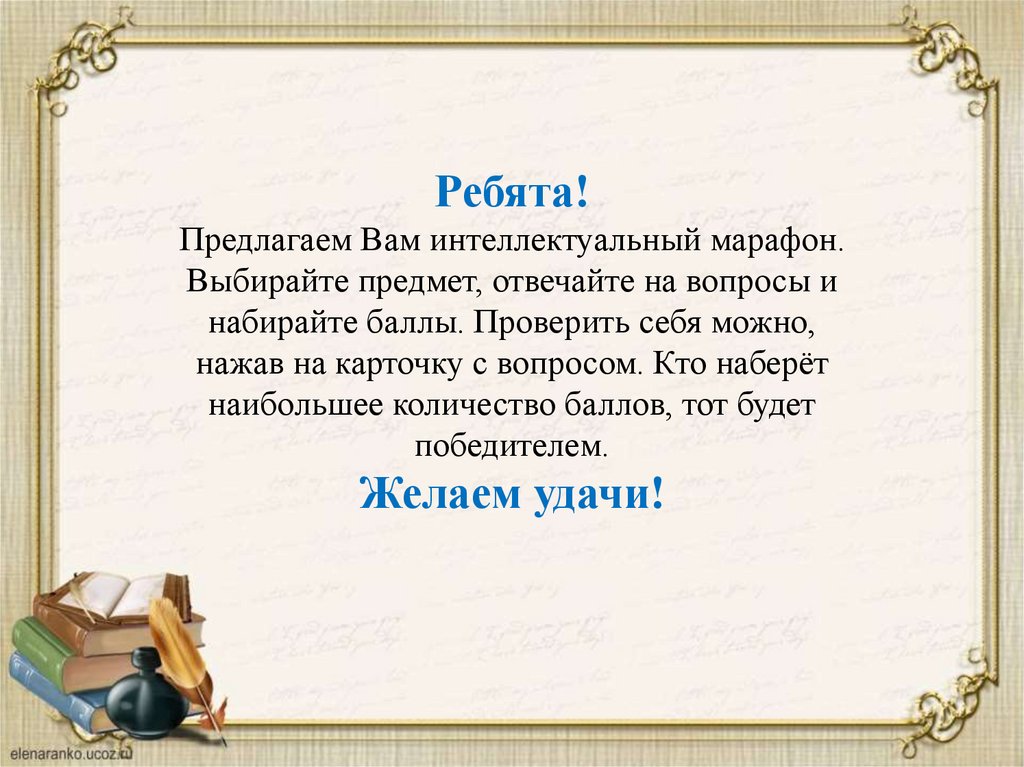 Ребята!
Предлагаем Вам интеллектуальный марафон. Выбирайте предмет, отвечайте на вопросы и набирайте баллы. Проверить себя можно, нажав на карточку с вопросом. Кто наберёт наибольшее количество баллов, тот будет победителем.
Желаем удачи!

elenaranko.ucoz.ru